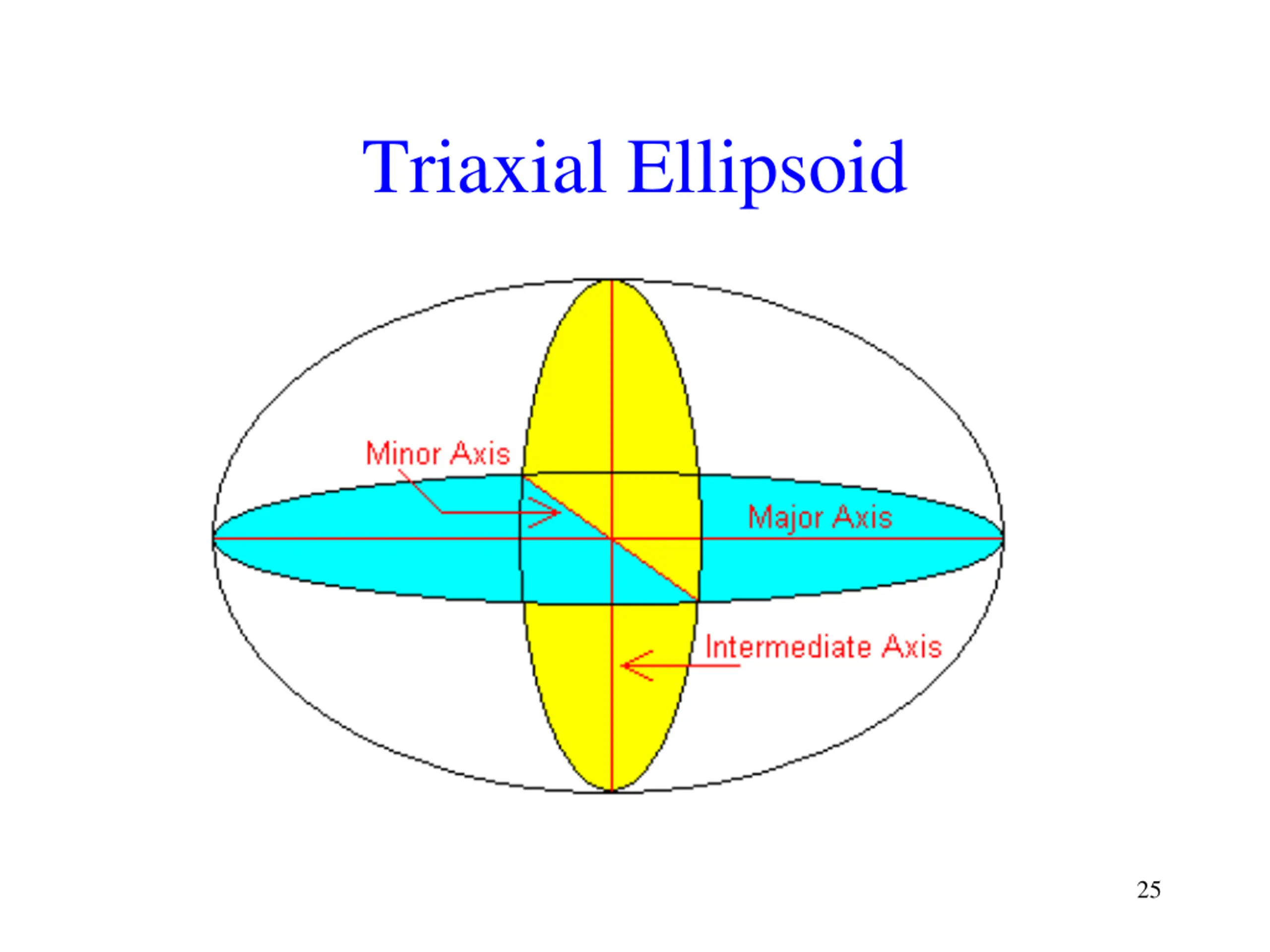 Triaxial Ellipsoid

Minor Axis

Major Axis

Intermediate Axis

25